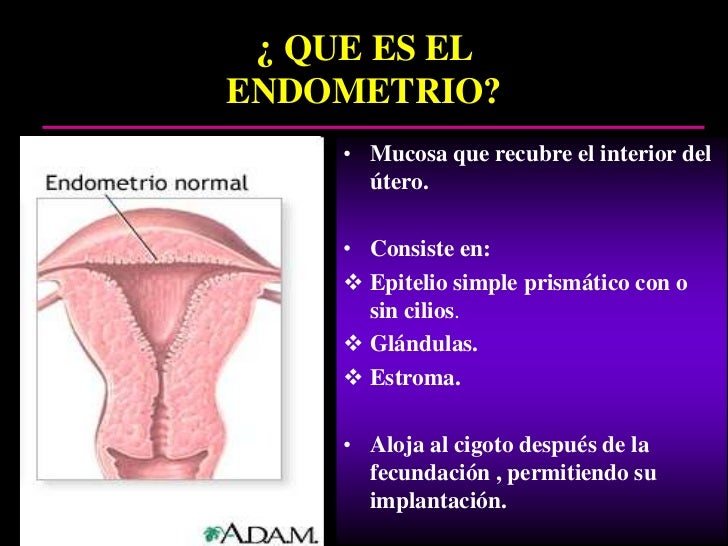 ¿ QUE ES EL ENDOMETRIO?

Endometrio normal

A.D.A.M.

• Mucosa que recubre el interior del útero.

• Consiste en:
❖ Epitelio simple prismático con o sin cilios.
❖ Glándulas.
❖ Estroma.

• Aloja al cigoto después de la fecundación , permitiendo su implantación.